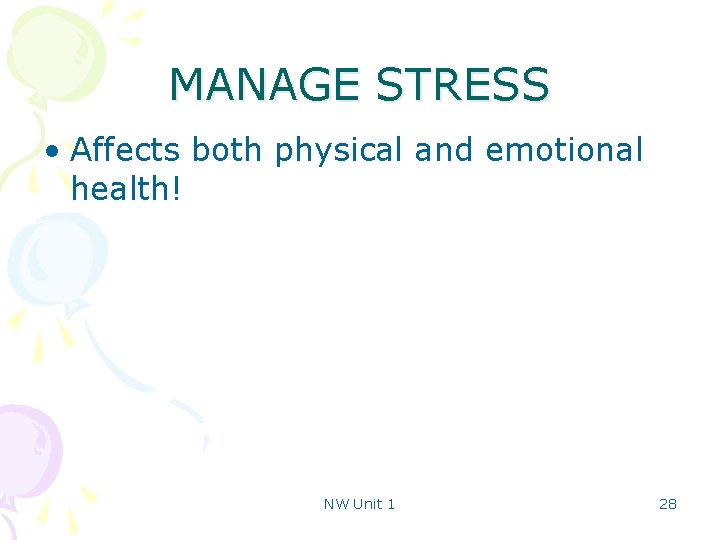 MANAGE STRESS

• Affects both physical and emotional health!

NW Unit 1

28